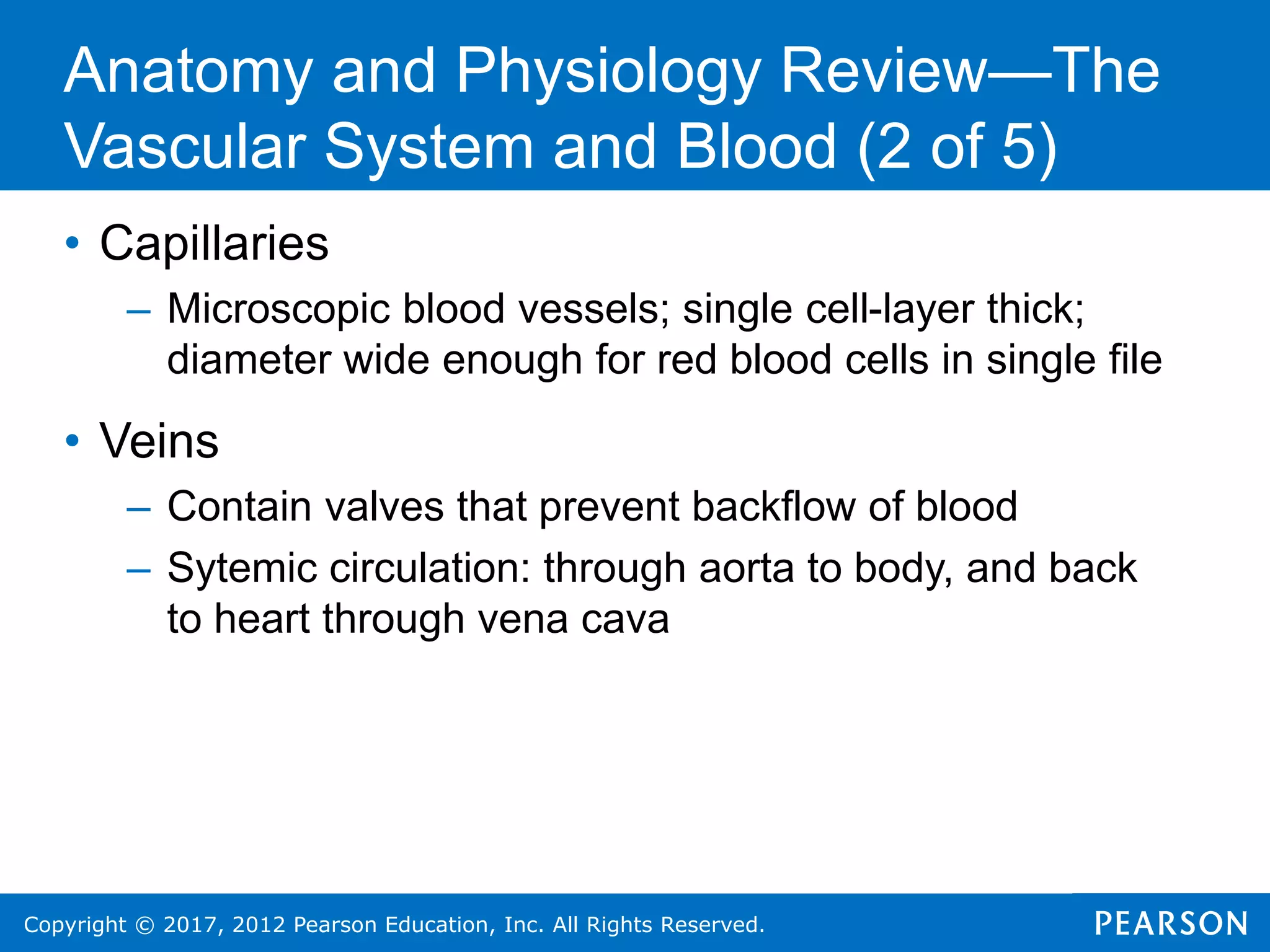 Anatomy and Physiology Review—The Vascular System and Blood (2 of 5)

• Capillaries

– Microscopic blood vessels; single cell-layer thick; diameter wide enough for red blood cells in single file

• Veins

– Contain valves that prevent backflow of blood

– Sytemic circulation: through aorta to body, and back to heart through vena cava

Copyright © 2017, 2012 Pearson Education, Inc. All Rights Reserved.

PEARSON